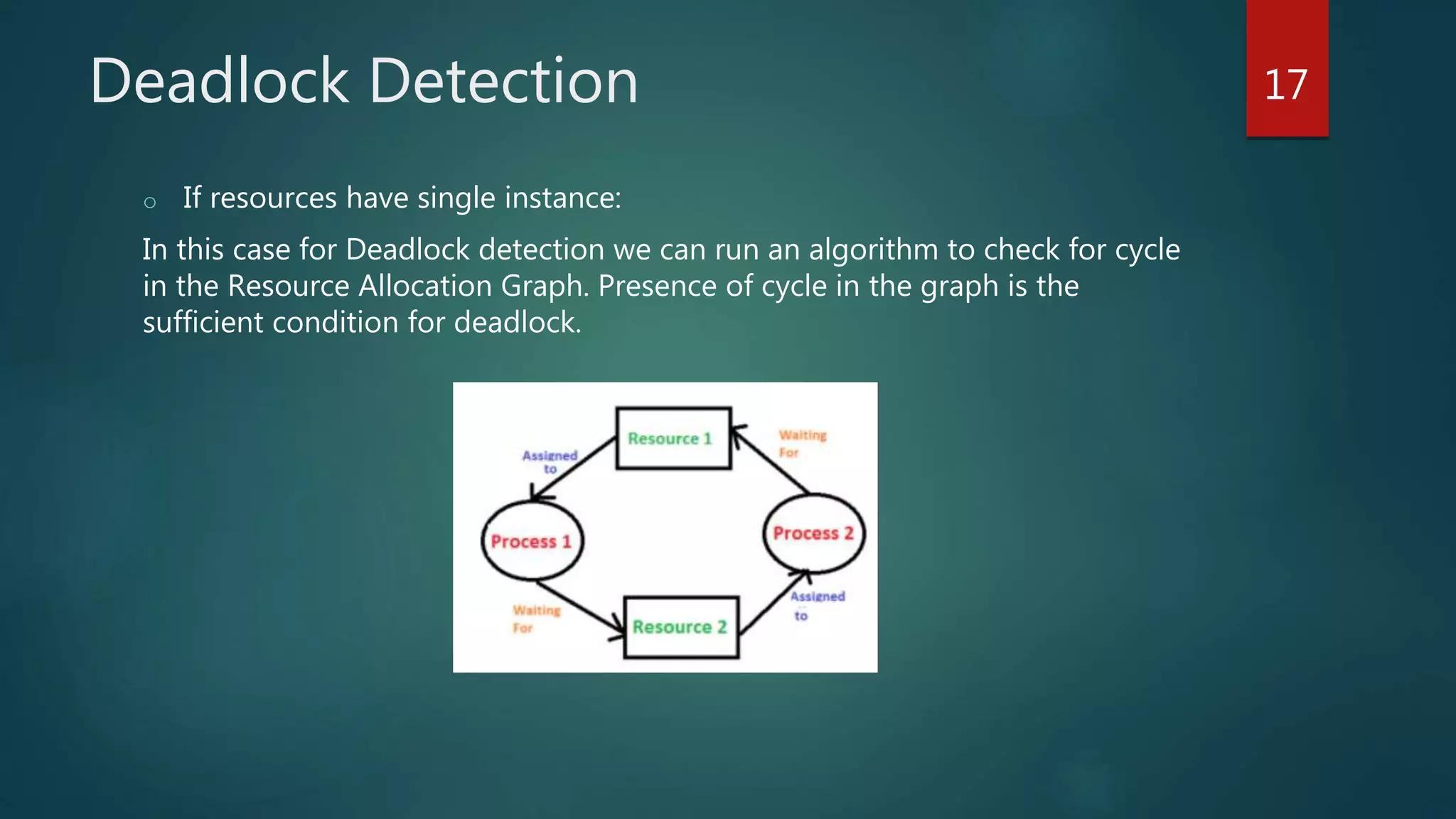 Deadlock Detection

17

○ If resources have single instance:

In this case for Deadlock detection we can run an algorithm to check for cycle in the Resource Allocation Graph. Presence of cycle in the graph is the sufficient condition for deadlock.

Resource 1

Assigned to

Waiting For

Process 1

Process 2

Waiting For

Assigned to

Resource 2